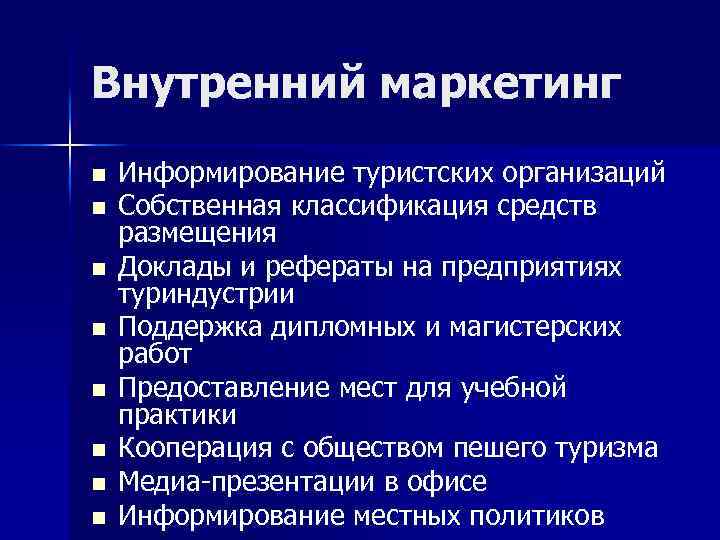 Внутренний маркетинг

- Информирование туристских организаций
- Собственная классификация средств размещения
- Доклады и рефераты на предприятиях туриндустрии
- Поддержка дипломных и магистерских работ
- Предоставление мест для учебной практики
- Кооперация с обществом пешего туризма
- Медиа-презентации в офисе
- Информирование местных политиков